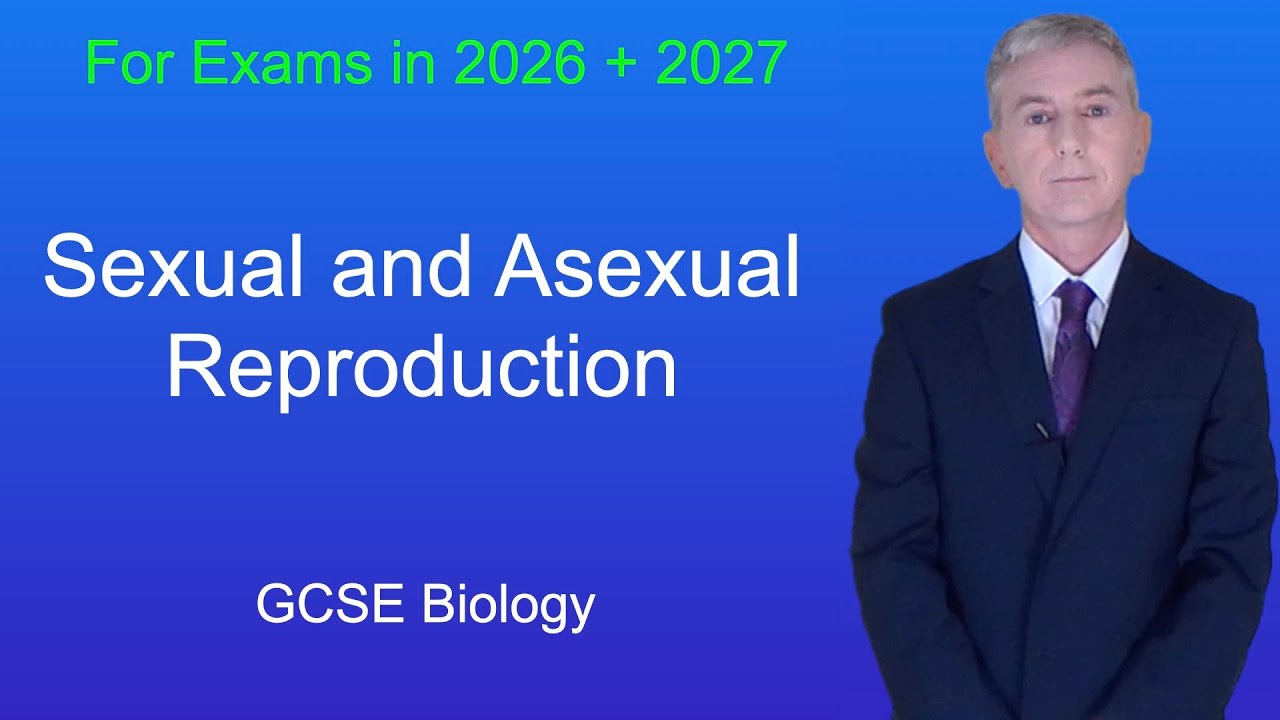 For Exams in 2026 + 2027

Sexual and Asexual Reproduction

GCSE Biology